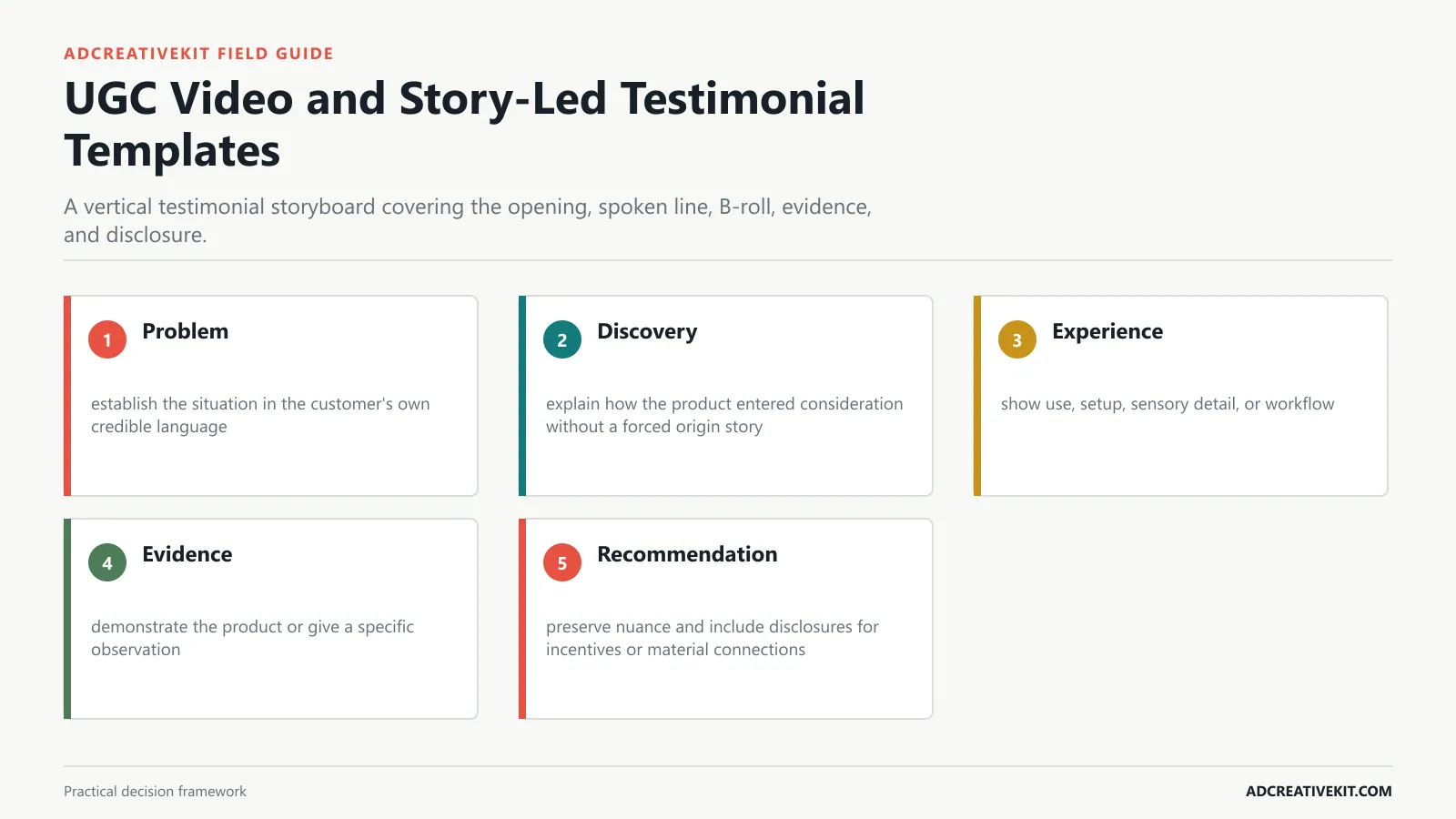 ADCREATIVEKIT FIELD GUIDE

UGC Video and Story-Led Testimonial Templates

A vertical testimonial storyboard covering the opening, spoken line, B-roll, evidence, and disclosure.

1 Problem

establish the situation in the customer's own credible language

2 Discovery

explain how the product entered consideration without a forced origin story

3 Experience

show use, setup, sensory detail, or workflow

4 Evidence

demonstrate the product or give a specific observation

5 Recommendation

preserve nuance and include disclosures for incentives or material connections

Practical decision framework

ADCREATIVEKIT.COM